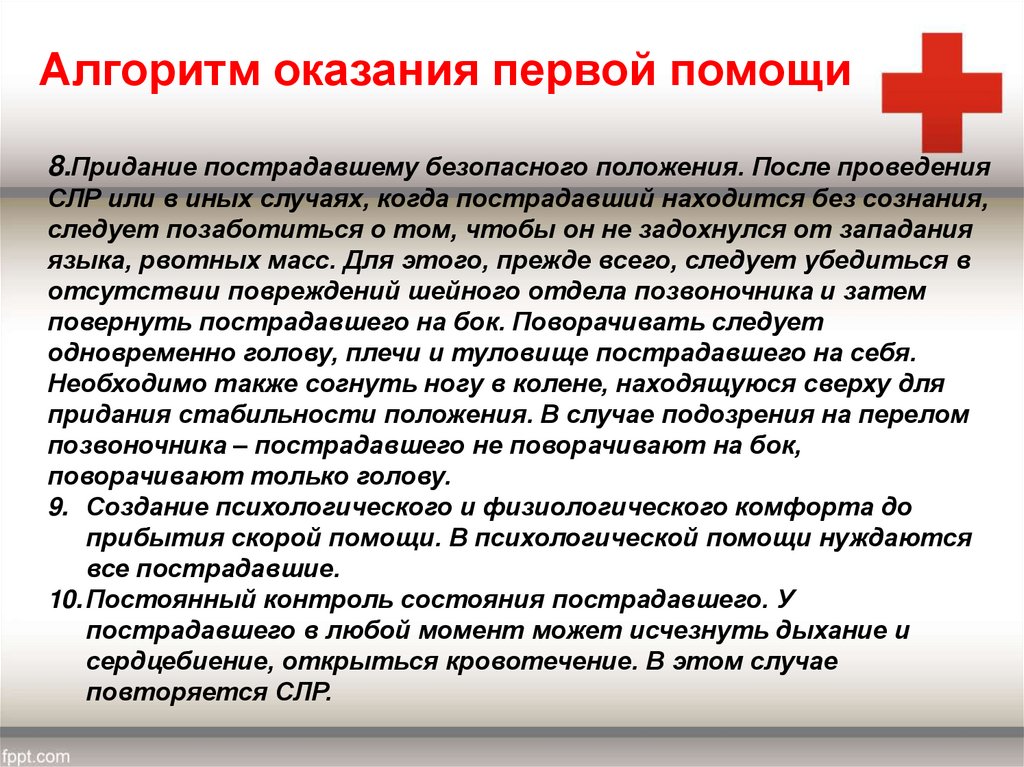 Алгоритм оказания первой помощи

8.Придание пострадавшему безопасного положения. После проведения СЛР или в иных случаях, когда пострадавший находится без сознания, следует позаботиться о том, чтобы он не задохнулся от западания языка, рвотных масс. Для этого, прежде всего, следует убедиться в отсутствии повреждений шейного отдела позвоночника и затем повернуть пострадавшего на бок. Поворачивать следует одновременно голову, плечи и туловище пострадавшего на себя. Необходимо также согнуть ногу в колене, находящуюся сверху для придания стабильности положения. В случае подозрения на перелом позвоночника – пострадавшего не поворачивают на бок, поворачивают только голову.

9. Создание психологического и физиологического комфорта до прибытия скорой помощи. В психологической помощи нуждаются все пострадавшие.

10.Постоянный контроль состояния пострадавшего. У пострадавшего в любой момент может исчезнуть дыхание и сердцебиение, открыться кровотечение. В этом случае повторяется СЛР.

fppt.com